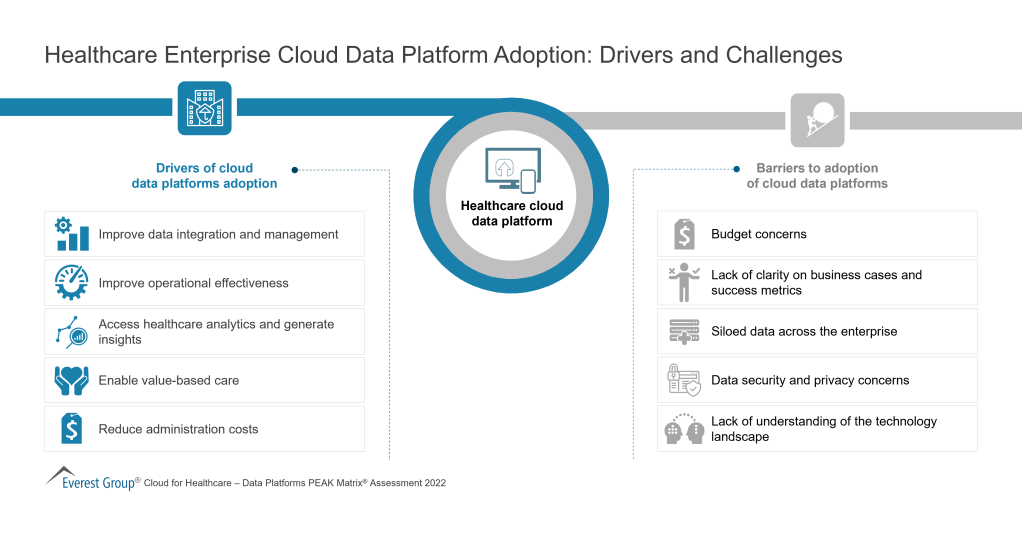 Healthcare Enterprise Cloud Data Platform Adoption: Drivers and Challenges

Drivers of cloud data platforms adoption

Improve data integration and management

Improve operational effectiveness

Access healthcare analytics and generate insights

Enable value-based care

Reduce administration costs

Healthcare cloud data platform

Barriers to adoption of cloud data platforms

Budget concerns

Lack of clarity on business cases and success metrics

Siloed data across the enterprise

Data security and privacy concerns

Lack of understanding of the technology landscape

Everest Group® Cloud for Healthcare – Data Platforms PEAK Matrix® Assessment 2022